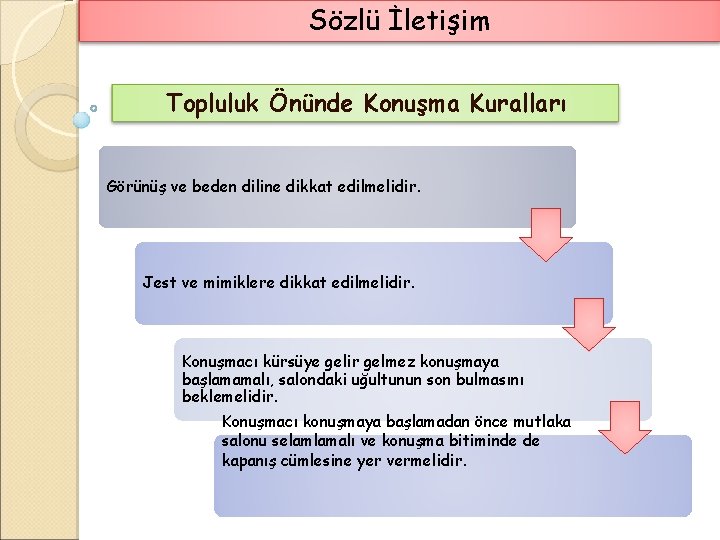 Sözlü İletişim

Topluluk Önünde Konuşma Kuralları

Görünüş ve beden diline dikkat edilmelidir.

Jest ve mimiklere dikkat edilmelidir.

Konuşmacı kürsüye gelir gelmez konuşmaya başlamamalı, salondaki uğultunun son bulmasını beklemelidir.

Konuşmacı konuşmaya başlamadan önce mutlaka salonu selamlamalı ve konuşma bitiminde de kapanış cümlesine yer vermelidir.